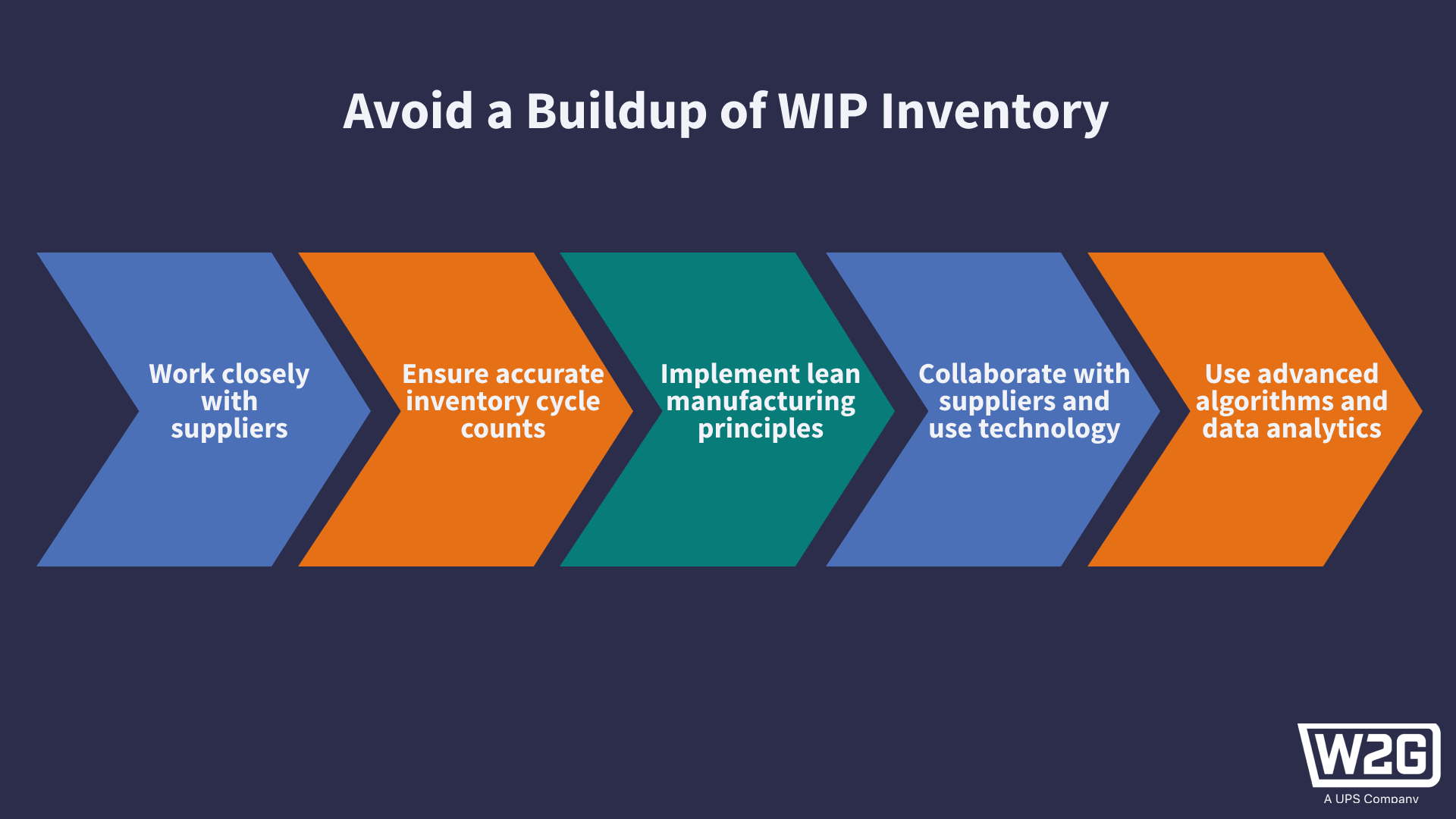 Avoid a Buildup of WIP Inventory

Work closely with suppliers

Ensure accurate inventory cycle counts

Implement lean manufacturing principles

Collaborate with suppliers and use technology

Use advanced algorithms and data analytics

W2G
A UPS Company